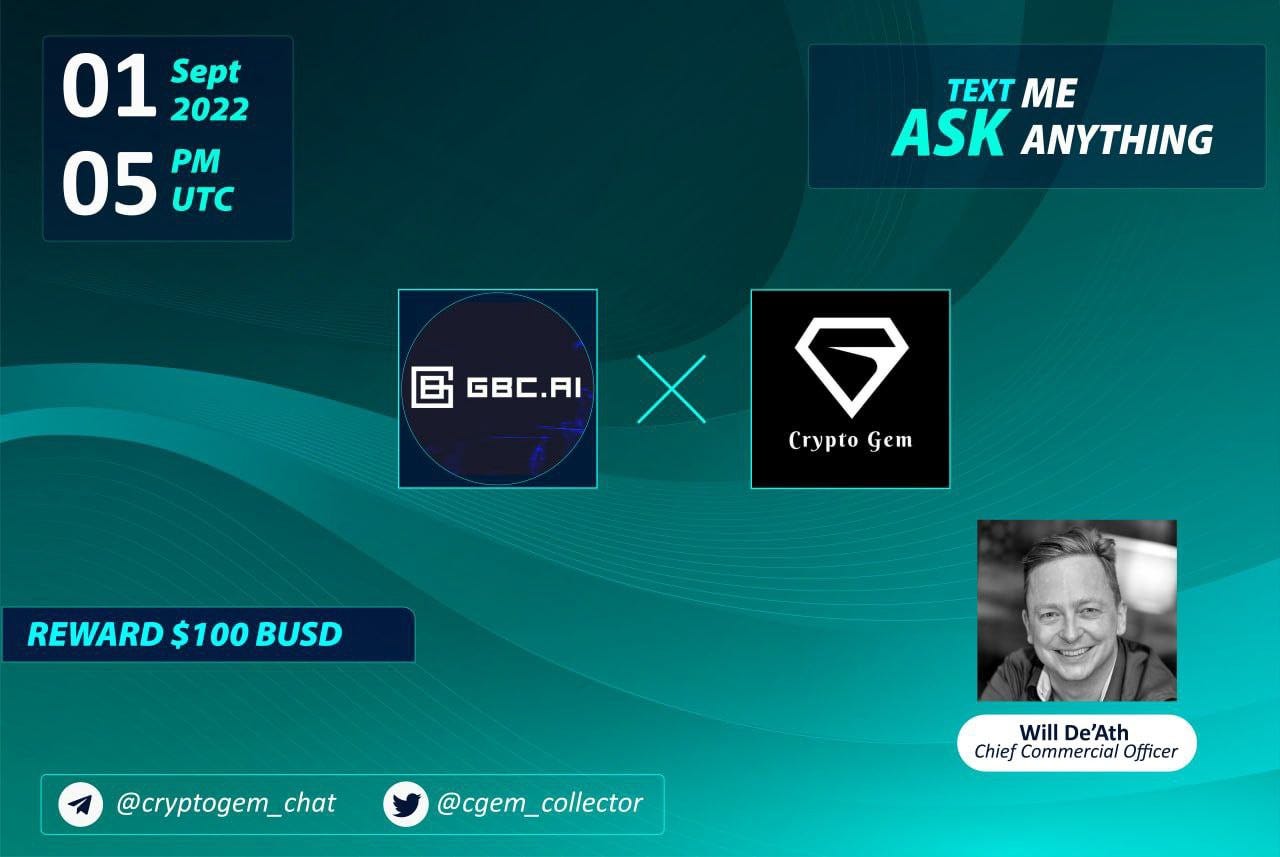 01 Sept 2022
05 PM UTC

TEXT ME
ASK ANYTHING

GBC.AI

Crypto Gem

REWARD $100 BUSD

Will De'Ath
Chief Commercial Officer

@cryptogem_chat
@cgem_collector